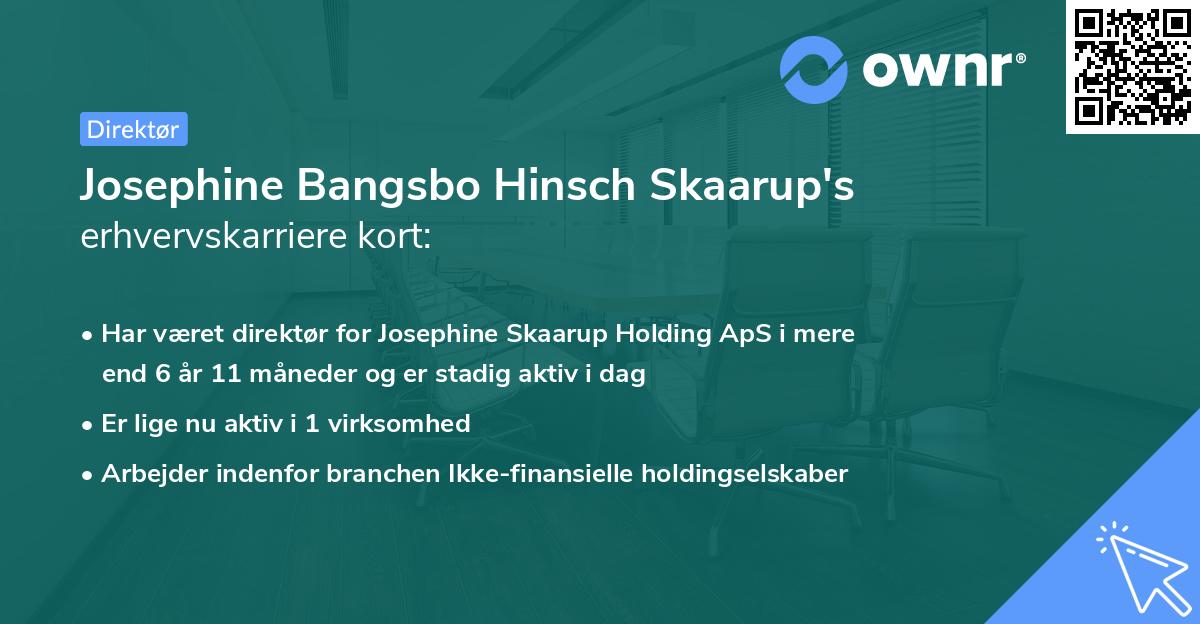 ownr®

Direktør

Josephine Bangsbo Hinsch Skaarup's erhvervskarriere kort:

• Har været direktør for Josephine Skaarup Holding ApS i mere end 6 år 11 måneder og er stadig aktiv i dag

• Er lige nu aktiv i 1 virksomhed

• Arbejder indenfor branchen Ikke-finansielle holdingselskaber